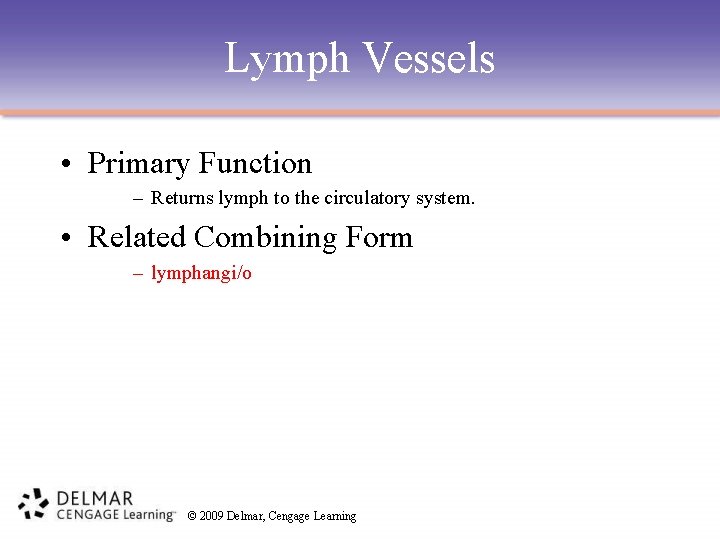 Lymph Vessels

• Primary Function
– Returns lymph to the circulatory system.

• Related Combining Form
– lymphangi/o

DELMAR
CENGAGE Learning™

© 2009 Delmar, Cengage Learning